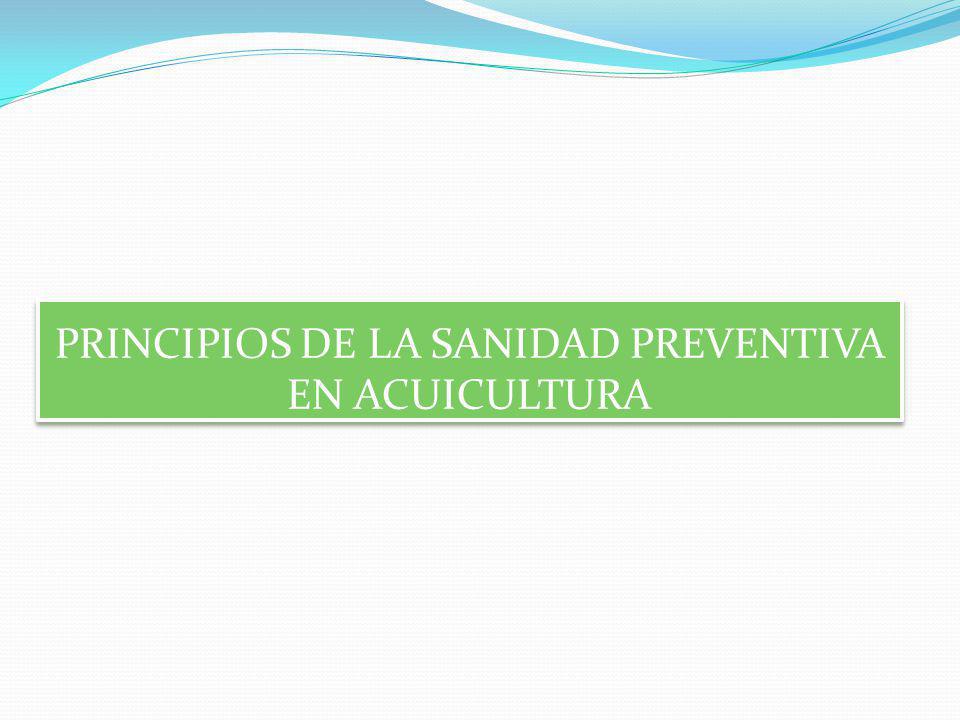 PRINCIPIOS DE LA SANIDAD PREVENTIVA EN ACUICULTURA